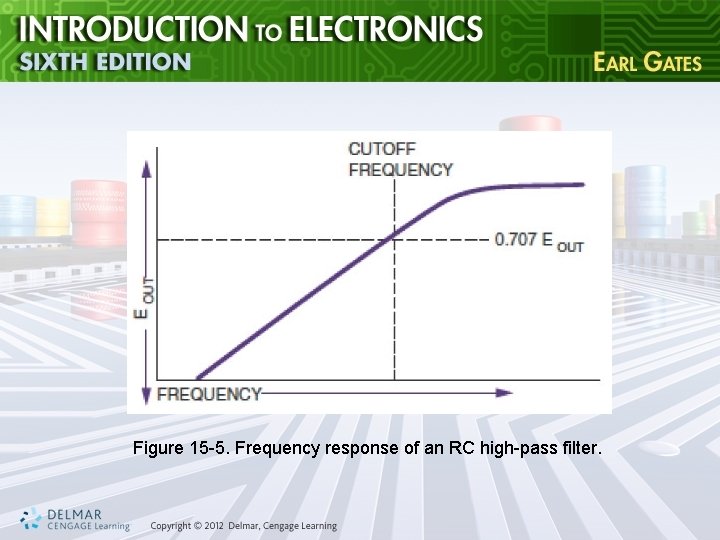 INTRODUCTION TO ELECTRONICS
SIXTH EDITION
EARL GATES

CUTOFF FREQUENCY
0.707 $E_{OUT}$
$E_{OUT}$
FREQUENCY

Figure 15-5. Frequency response of an RC high-pass filter.

DELMAR CENGAGE Learning
Copyright © 2012 Delmar, Cengage Learning